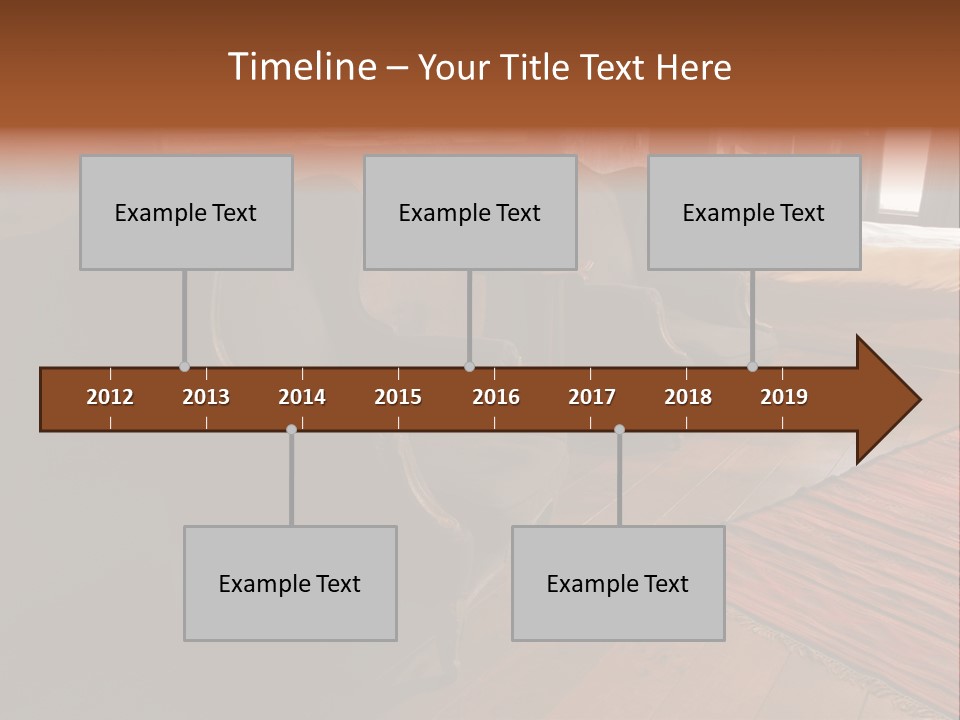 Timeline – Your Title Text Here

Example Text

Example Text

Example Text

2012 2013 2014 2015 2016 2017 2018 2019

Example Text

Example Text